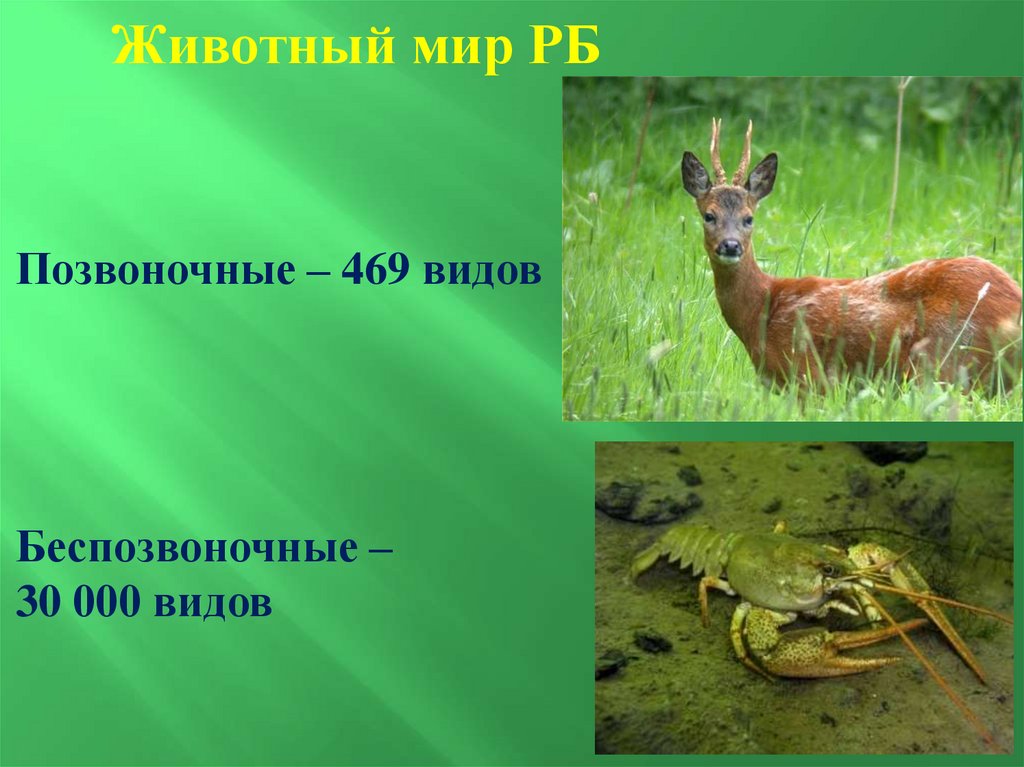 Животный мир РБ

Позвоночные – 469 видов

Беспозвоночные – 30 000 видов